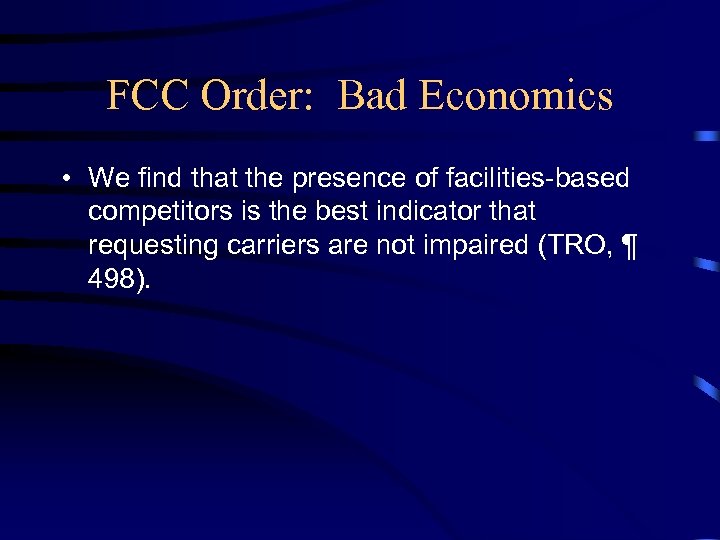 FCC Order: Bad Economics

• We find that the presence of facilities-based competitors is the best indicator that requesting carriers are not impaired (TRO, ¶ 498).